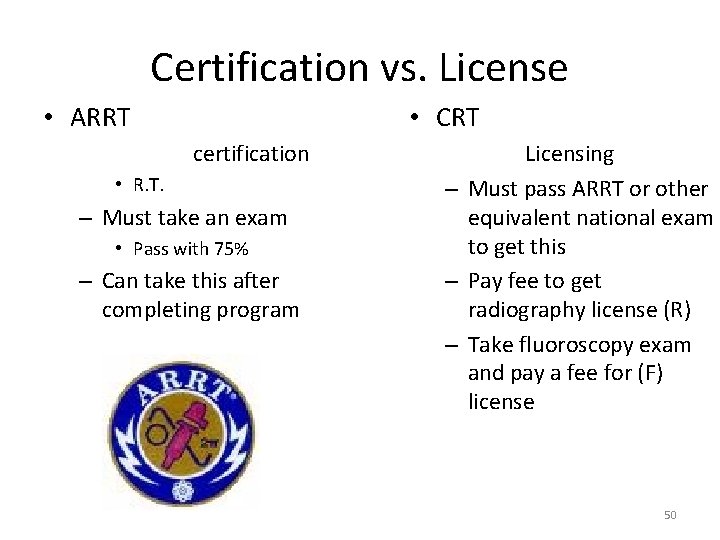 Certification vs. License

• ARRT

certification

• R.T.

– Must take an exam

• Pass with 75%

– Can take this after completing program

ARRT

• CRT

Licensing

– Must pass ARRT or other equivalent national exam to get this

– Pay fee to get radiography license (R)

– Take fluoroscopy exam and pay a fee for (F) license

50